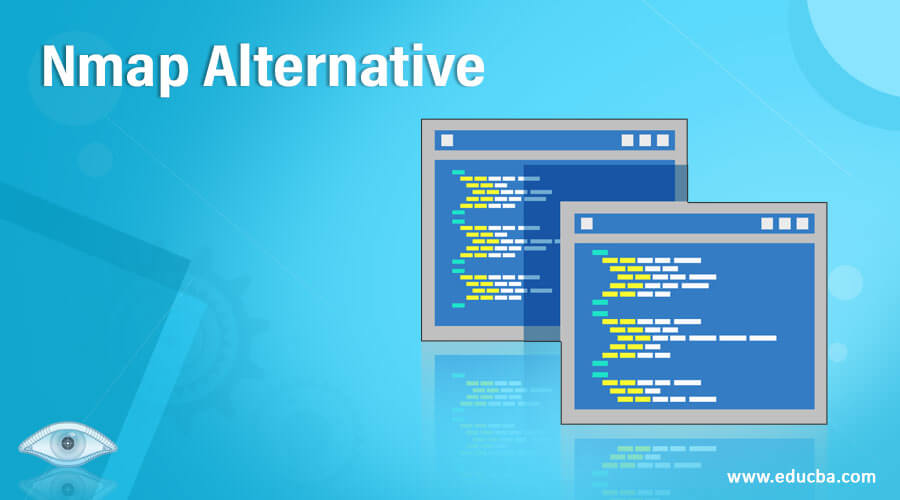 Nmap Alternative

www.educba.com